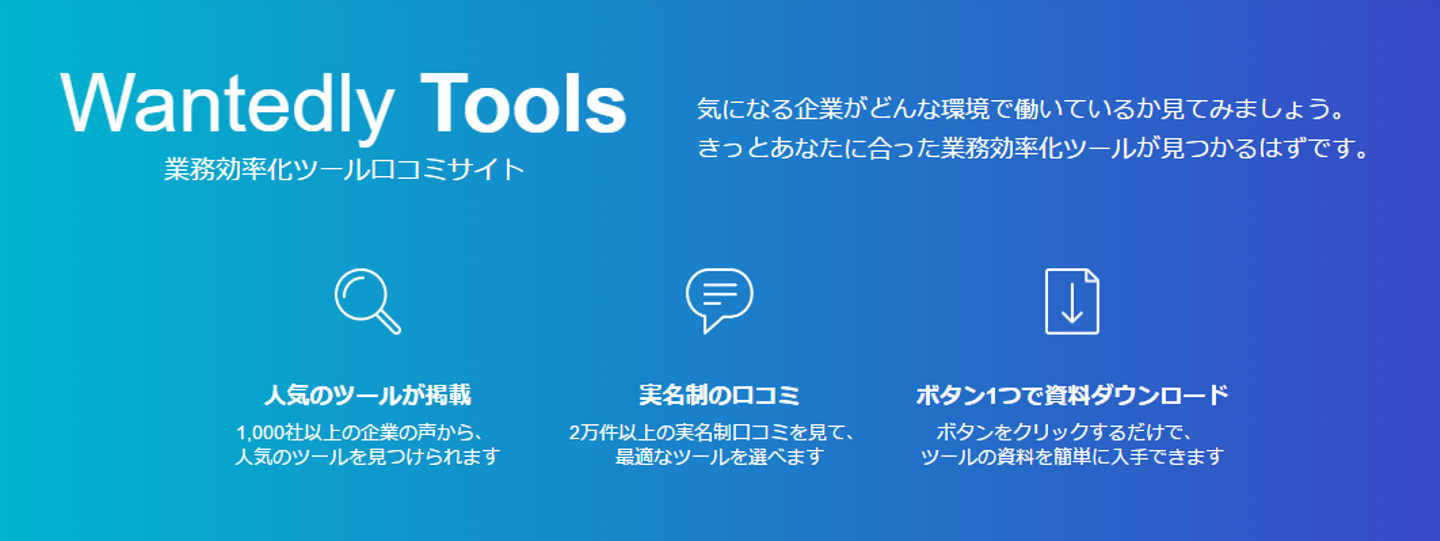 Wantedly Tools
業務効率化ツール口コミサイト

気になる企業がどんな環境で働いているか見てみましょう。
きっとあなたに合った業務効率化ツールが見つかるはずです。

人気のツールが掲載
1,000社以上の企業の声から、
人気のツールを見つけられます

実名制の口コミ
2万件以上の実名制口コミを見て、
最適なツールを選べます

ボタン1つで資料ダウンロード
ボタンをクリックするだけで、
ツールの資料を簡単に入手できます